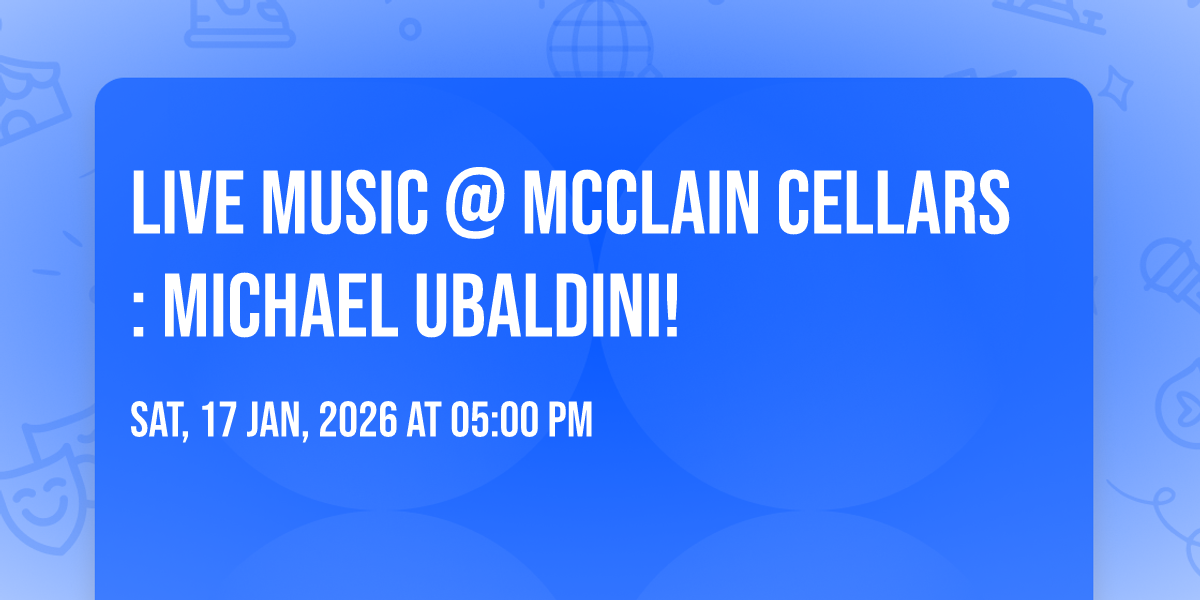 LIVE MUSIC @ MCCLAIN CELLARS : MICHAEL UBALDINI!

SAT, 17 JAN, 2026 AT 05:00 PM